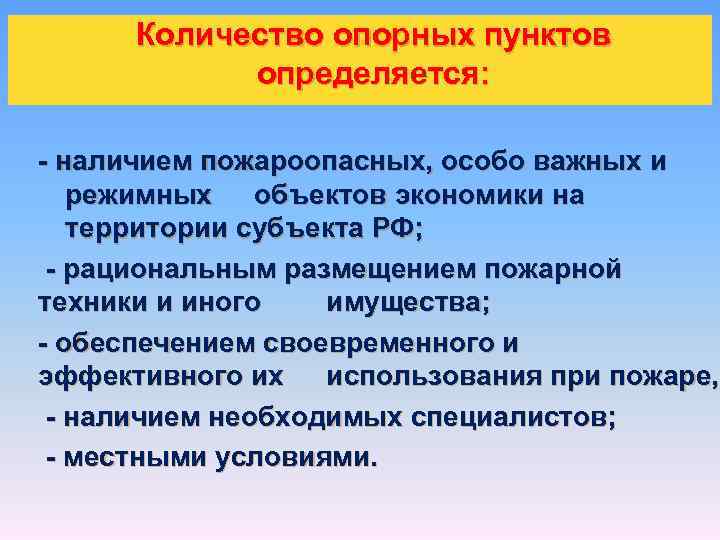 Количество опорных пунктов определяется:

- наличием пожароопасных, особо важных и режимных объектов экономики на территории субъекта РФ;

- рациональным размещением пожарной техники и иного имущества;

- обеспечением своевременного и эффективного их использования при пожаре,

- наличием необходимых специалистов;

- местными условиями.